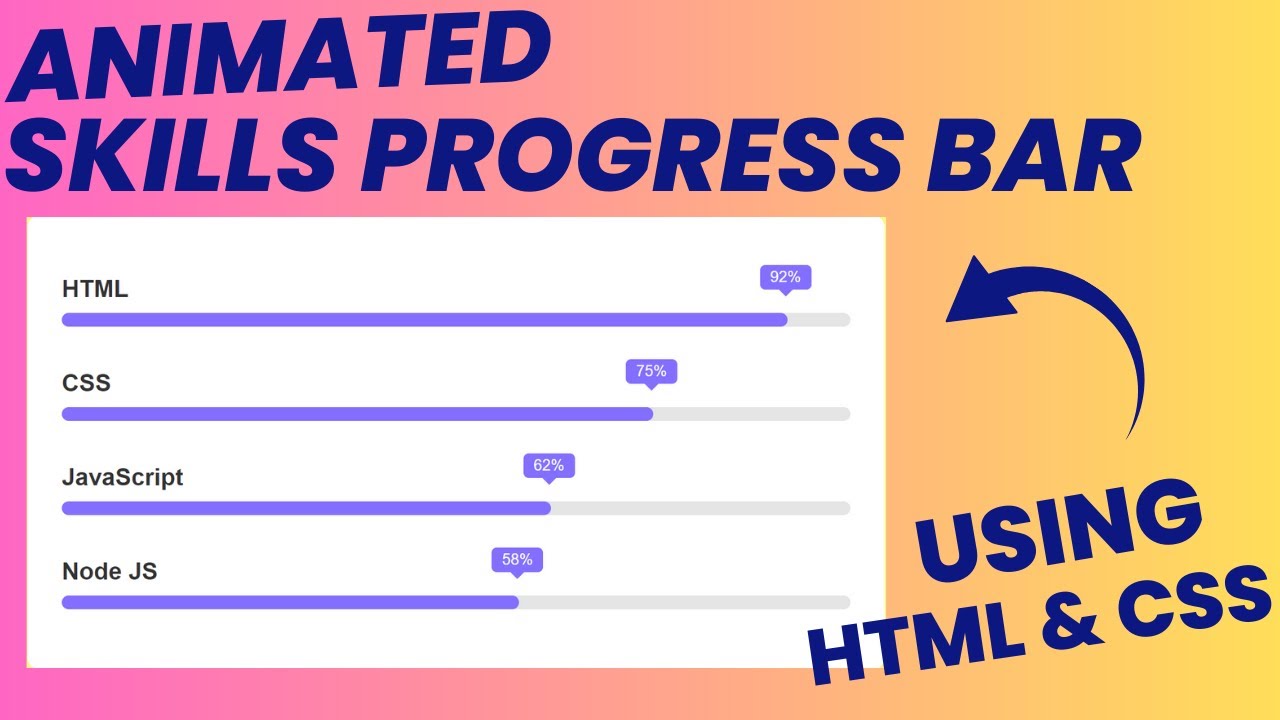 ANIMATED SKILLS PROGRESS BAR

HTML
92%

CSS
75%

JavaScript
62%

Node JS
58%

USING HTML & CSS